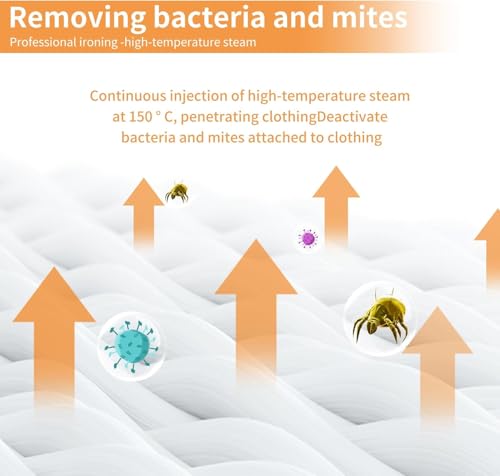 Removing bacteria and mites
Professional ironing -high-temperature steam

Continuous injection of high-temperature steam at 150 ° C, penetrating clothingDeactivate bacteria and mites attached to clothing